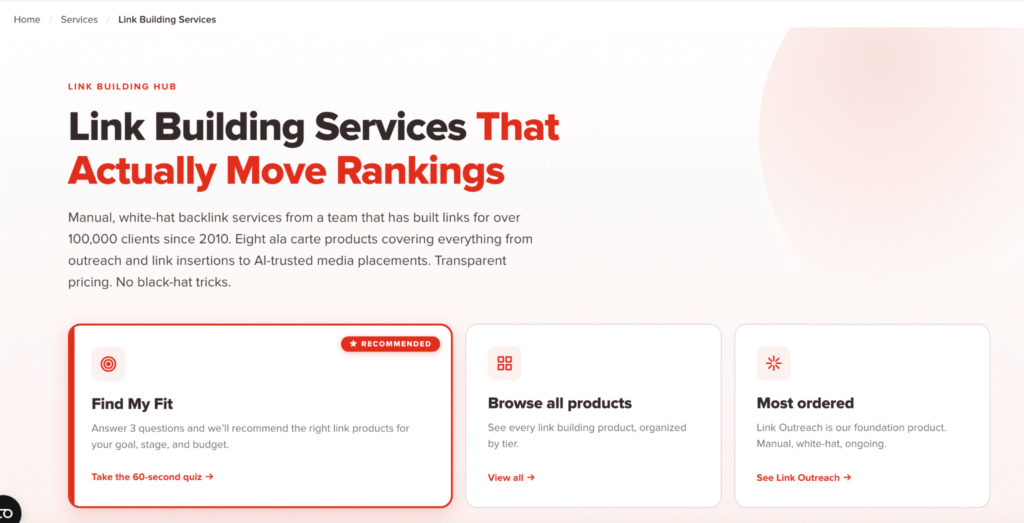 Home / Services / Link Building Services

LINK BUILDING HUB

Link Building Services That Actually Move Rankings

Manual, white-hat backlink services from a team that has built links for over 100,000 clients since 2010. Eight ala carte products covering everything from outreach and link insertions to AI-trusted media placements. Transparent pricing. No black-hat tricks.

★ RECOMMENDED

Find My Fit

Answer 3 questions and we'll recommend the right link products for your goal, stage, and budget.

Take the 60-second quiz →

Browse all products

See every link building product, organized by tier.

View all →

Most ordered

Link Outreach is our foundation product. Manual, white-hat, ongoing.

See Link Outreach →